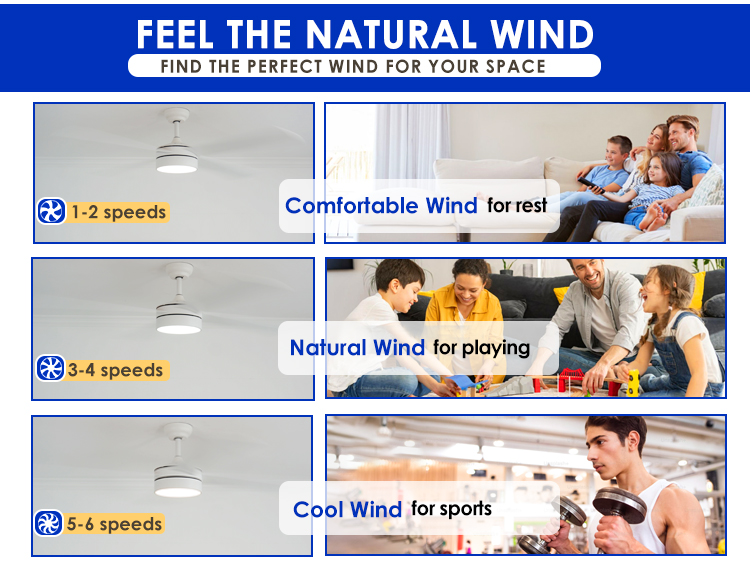 FEEL THE NATURAL WIND
FIND THE PERFECT WIND FOR YOUR SPACE

1-2 speeds

Comfortable Wind for rest

3-4 speeds

Natural Wind for playing

5-6 speeds

Cool Wind for sports